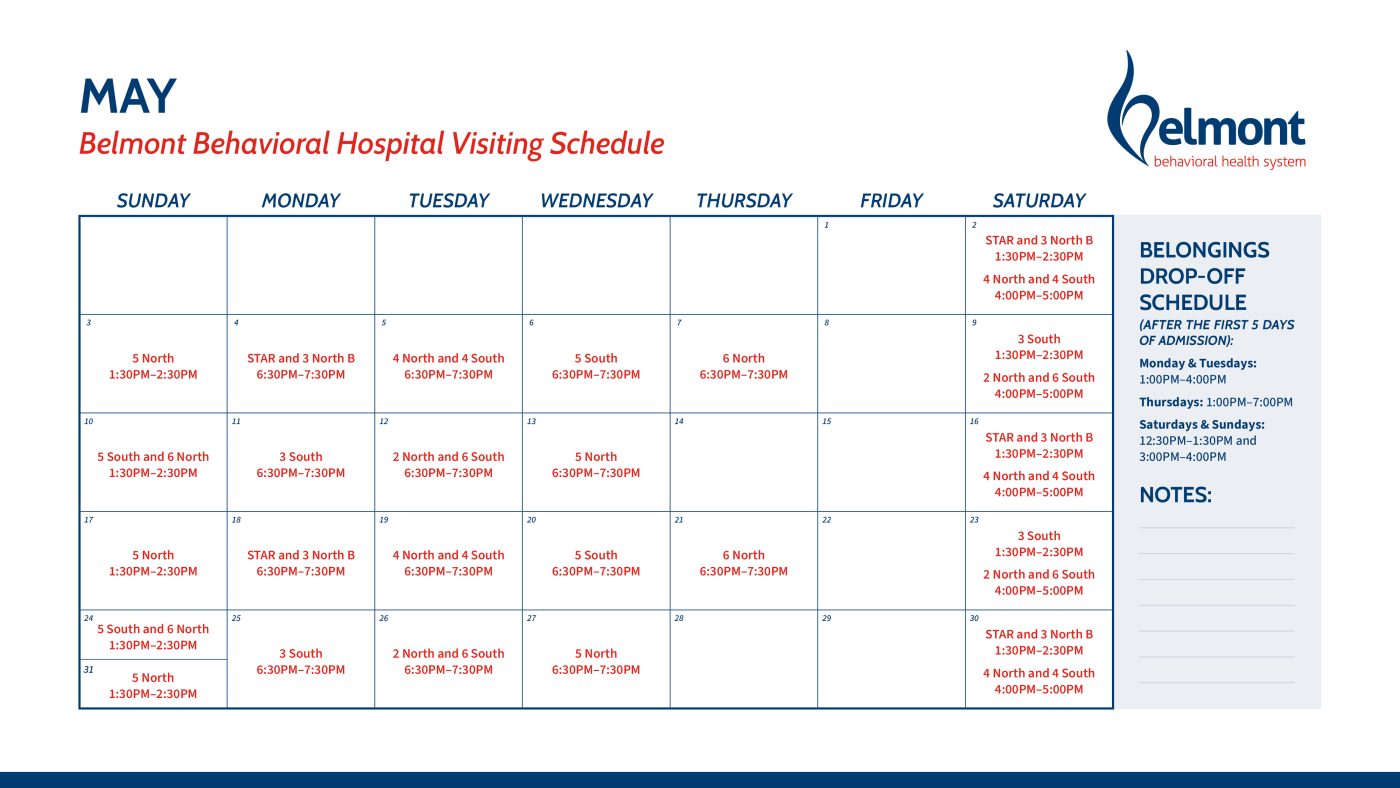 MAY

Belmont Behavioral Hospital Visiting Schedule

Belmont
behavioral health system

| SUNDAY | MONDAY | TUESDAY | WEDNESDAY | THURSDAY | FRIDAY | SATURDAY |
|---|---|---|---|---|---|---|
| | | | | | 1 | 2 STAR and 3 North B 1:30PM–2:30PM 4 North and 4 South 4:00PM–5:00PM |
| 3 5 North 1:30PM–2:30PM | 4 STAR and 3 North B 6:30PM–7:30PM | 5 4 North and 4 South 6:30PM–7:30PM | 6 5 South 6:30PM–7:30PM | 7 6 North 6:30PM–7:30PM | 8 | 9 3 South 1:30PM–2:30PM 2 North and 6 South 4:00PM–5:00PM |
| 10 5 South and 6 North 1:30PM–2:30PM | 11 3 South 6:30PM–7:30PM | 12 2 North and 6 South 6:30PM–7:30PM | 13 5 North 6:30PM–7:30PM | 14 | 15 | 16 STAR and 3 North B 1:30PM–2:30PM 4 North and 4 South 4:00PM–5:00PM |
| 17 5 North 1:30PM–2:30PM | 18 STAR and 3 North B 6:30PM–7:30PM | 19 4 North and 4 South 6:30PM–7:30PM | 20 5 South 6:30PM–7:30PM | 21 6 North 6:30PM–7:30PM | 22 | 23 3 South 1:30PM–2:30PM 2 North and 6 South 4:00PM–5:00PM |
| 24 5 South and 6 North 1:30PM–2:30PM 31 5 North 1:30PM–2:30PM | 25 3 South 6:30PM–7:30PM | 26 2 North and 6 South 6:30PM–7:30PM | 27 5 North 6:30PM–7:30PM | 28 | 29 | 30 STAR and 3 North B 1:30PM–2:30PM 4 North and 4 South 4:00PM–5:00PM |

BELONGINGS DROP-OFF SCHEDULE
(AFTER THE FIRST 5 DAYS OF ADMISSION):

Monday & Tuesdays: 1:00PM–4:00PM

Thursdays: 1:00PM–7:00PM

Saturdays & Sundays: 12:30PM–1:30PM and 3:00PM–4:00PM

NOTES: